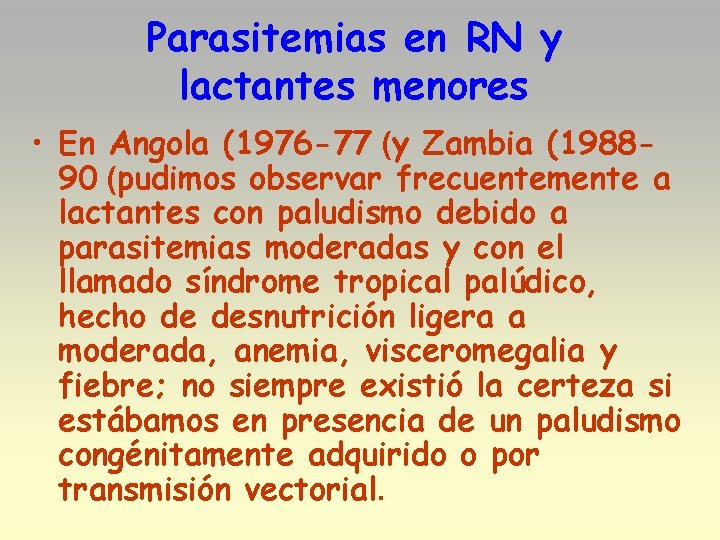 Parasitemias en RN y lactantes menores

• En Angola (1976-77 (y Zambia (1988-90 (pudimos observar frecuentemente a lactantes con paludismo debido a parasitemias moderadas y con el llamado síndrome tropical palúdico, hecho de desnutrición ligera a moderada, anemia, visceromegalia y fiebre; no siempre existió la certeza si estábamos en presencia de un paludismo congénitamente adquirido o por transmisión vectorial.